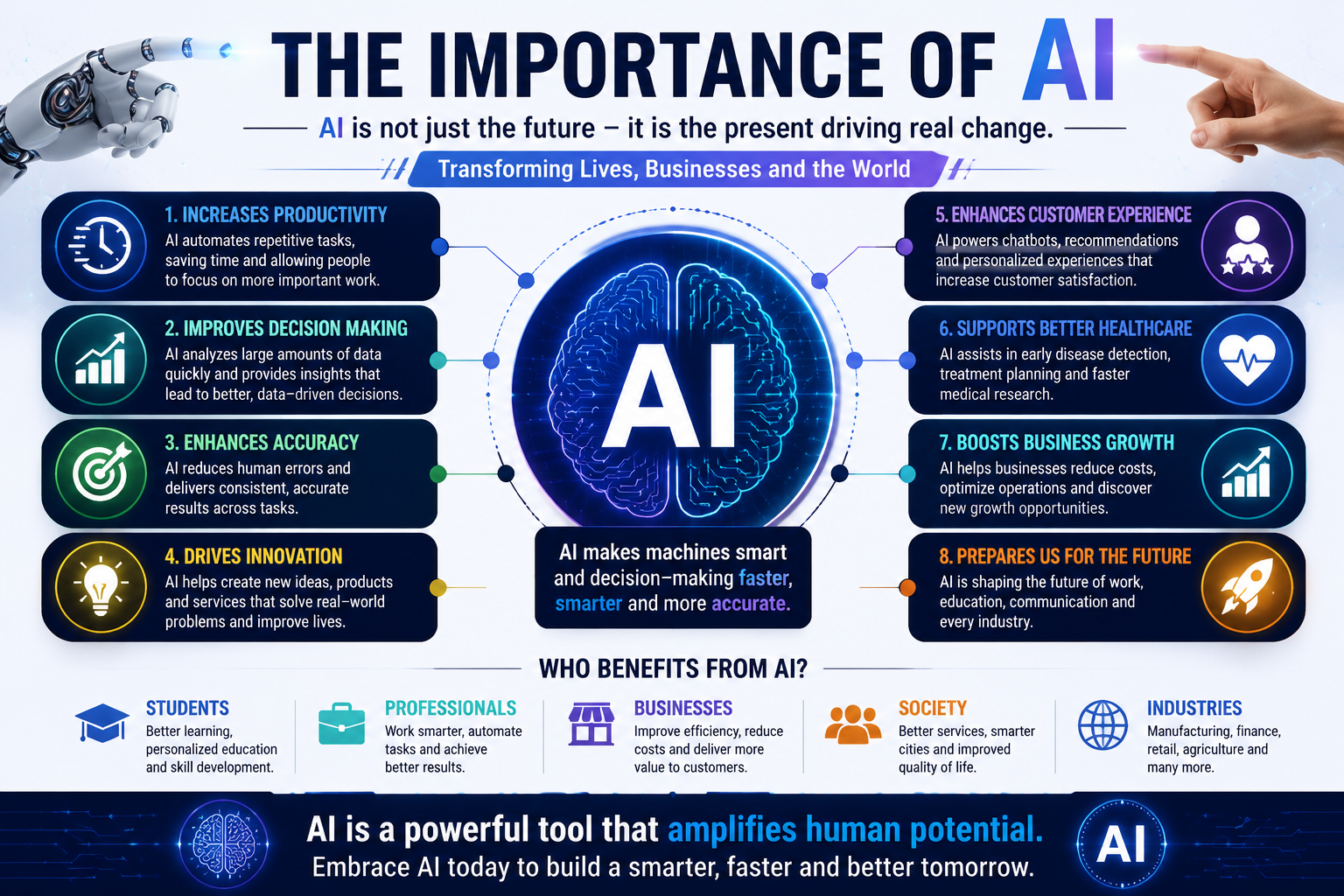 THE IMPORTANCE OF AI

AI is not just the future – it is the present driving real change.

Transforming Lives, Businesses and the World

1. INCREASES PRODUCTIVITY
AI automates repetitive tasks, saving time and allowing people to focus on more important work.

2. IMPROVES DECISION MAKING
AI analyzes large amounts of data quickly and provides insights that lead to better, data-driven decisions.

3. ENHANCES ACCURACY
AI reduces human errors and delivers consistent, accurate results across tasks.

4. DRIVES INNOVATION
AI helps create new ideas, products and services that solve real-world problems and improve lives.

AI

AI makes machines smart and decision-making faster, smarter and more accurate.

5. ENHANCES CUSTOMER EXPERIENCE
AI powers chatbots, recommendations and personalized experiences that increase customer satisfaction.

6. SUPPORTS BETTER HEALTHCARE
AI assists in early disease detection, treatment planning and faster medical research.

7. BOOSTS BUSINESS GROWTH
AI helps businesses reduce costs, optimize operations and discover new growth opportunities.

8. PREPARES US FOR THE FUTURE
AI is shaping the future of work, education, communication and every industry.

WHO BENEFITS FROM AI?

STUDENTS
Better learning, personalized education and skill development.

PROFESSIONALS
Work smarter, automate tasks and achieve better results.

BUSINESSES
Improve efficiency, reduce costs and deliver more value to customers.

SOCIETY
Better services, smarter cities and improved quality of life.

INDUSTRIES
Manufacturing, finance, retail, agriculture and many more.

AI is a powerful tool that amplifies human potential.
Embrace AI today to build a smarter, faster and better tomorrow.

AI